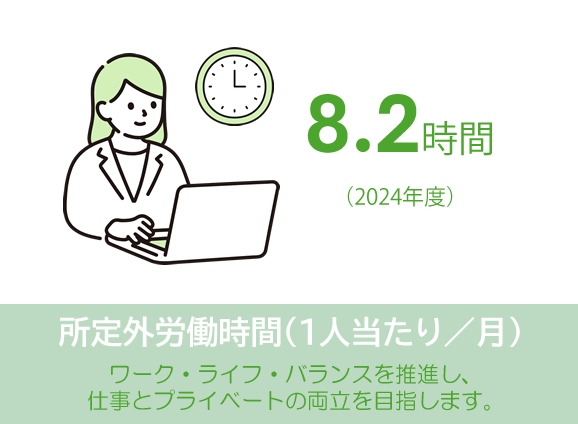 8.2時間

（2024年度）

所定外労働時間（1人当たり／月）

ワーク・ライフ・バランスを推進し、仕事とプライベートの両立を目指します。